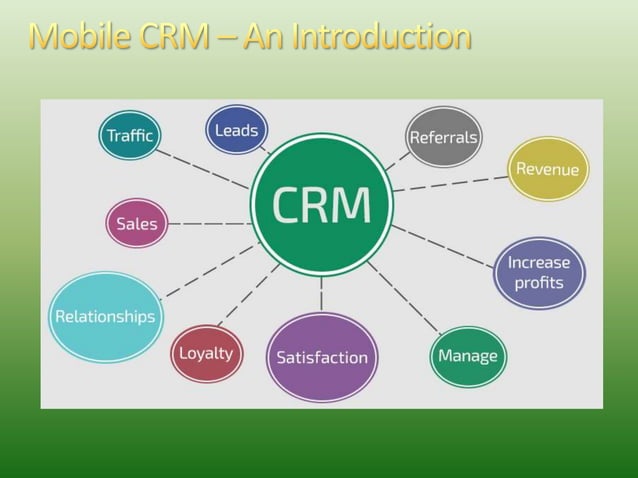 Mobile CRM – An Introduction

Traffic

Leads

Referrals

Revenue

CRM

Sales

Increase profits

Relationships

Loyalty

Satisfaction

Manage